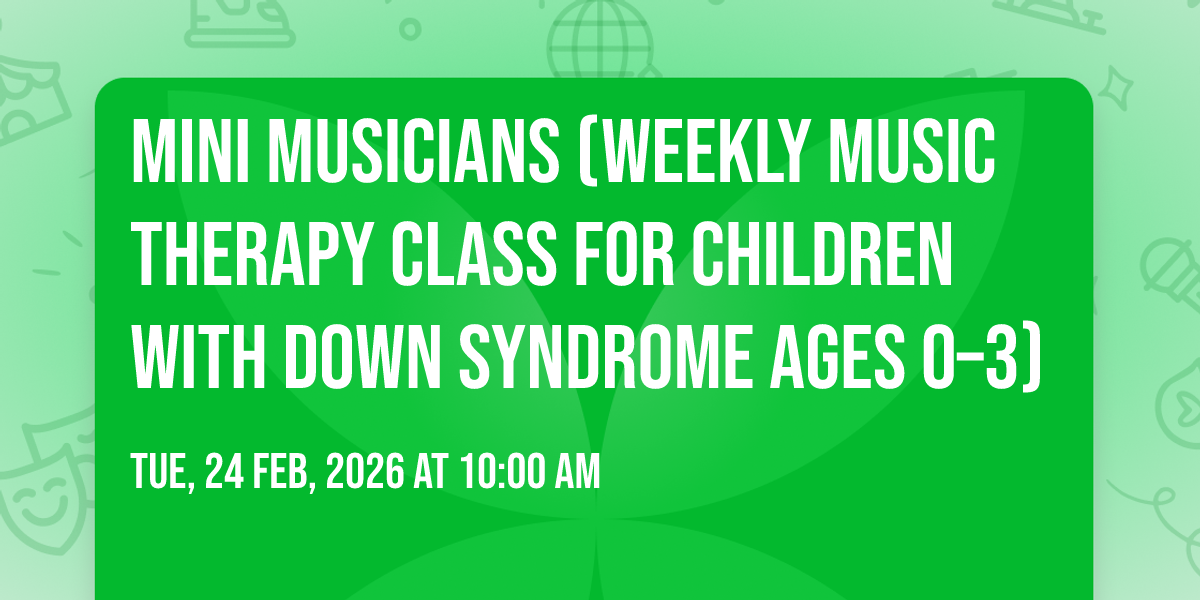 MINI MUSICIANS (WEEKLY MUSIC THERAPY CLASS FOR CHILDREN WITH DOWN SYNDROME AGES 0-3)

TUE, 24 FEB, 2026 AT 10:00 AM